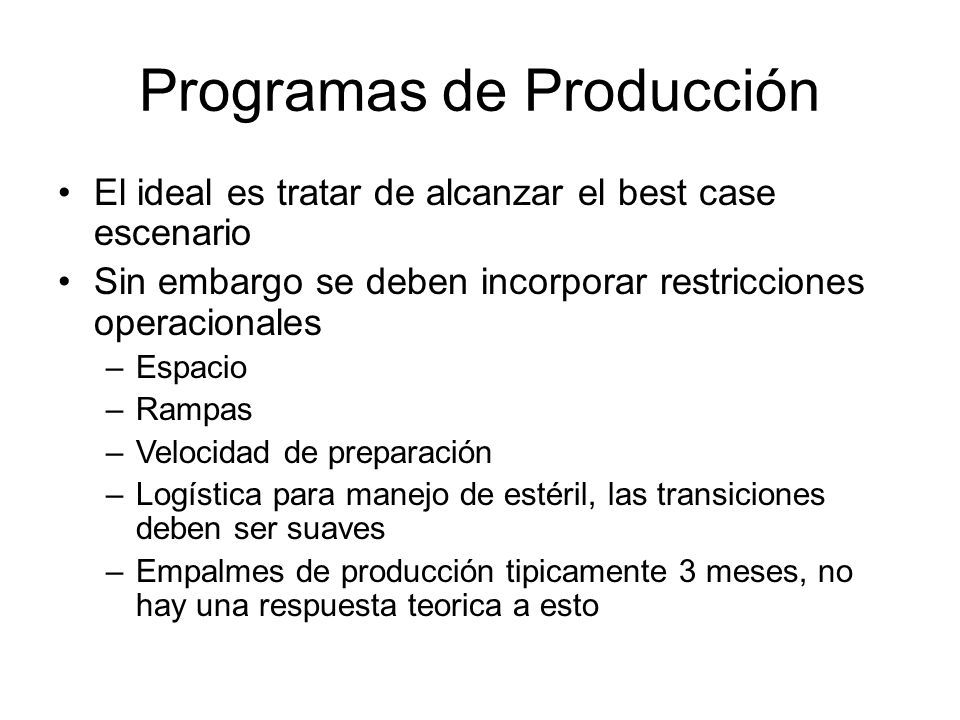 Programas de Producción

• El ideal es tratar de alcanzar el best case escenario
• Sin embargo se deben incorporar restricciones operacionales
– Espacio
– Rampas
– Velocidad de preparación
– Logística para manejo de estéril, las transiciones deben ser suaves
– Empalmes de producción tipicamente 3 meses, no hay una respuesta teorica a esto